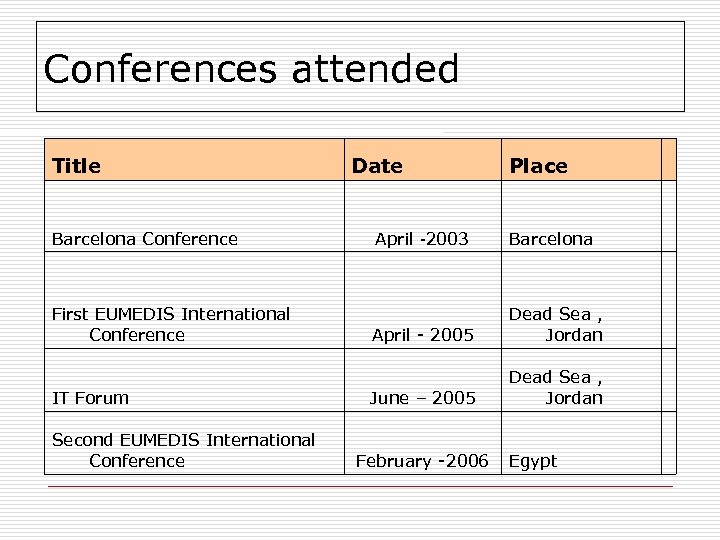 Conferences attended

| Title | Date | Place |
|---|---|---|
| Barcelona Conference | April -2003 | Barcelona |
| First EUMEDIS International Conference | April - 2005 | Dead Sea , Jordan |
| IT Forum | June – 2005 | Dead Sea , Jordan |
| Second EUMEDIS International Conference | February -2006 | Egypt |